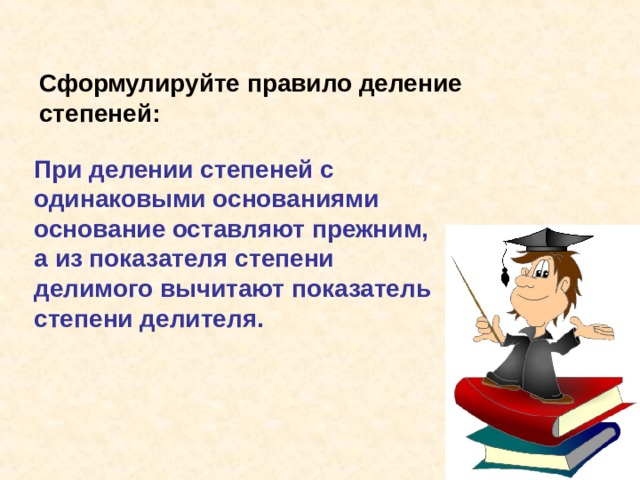 Сформулируйте правило деление степеней:

При делении степеней с одинаковыми основаниями основание оставляют прежним, а из показателя степени делимого вычитают показатель степени делителя.